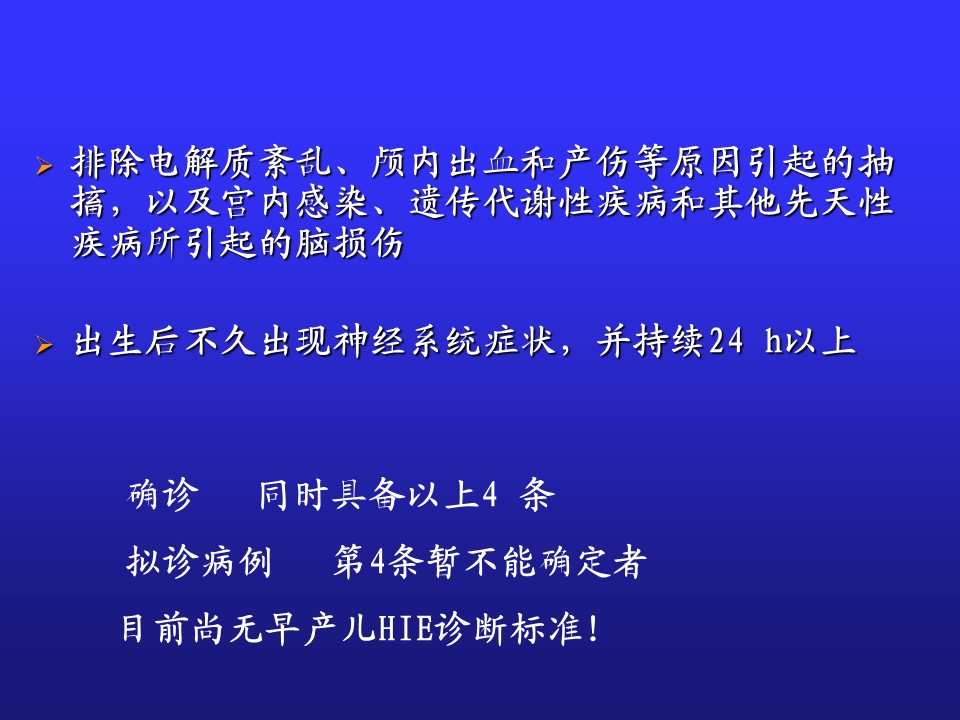 ➢ 排除电解质紊乱、颅内出血和产伤等原因引起的抽搐，以及宫内感染、遗传代谢性疾病和其他先天性疾病所引起的脑损伤

➢ 出生后不久出现神经系统症状，并持续24 h以上

确诊　同时具备以上4 条

拟诊病例　第4条暂不能确定者

目前尚无早产儿HIE诊断标准！